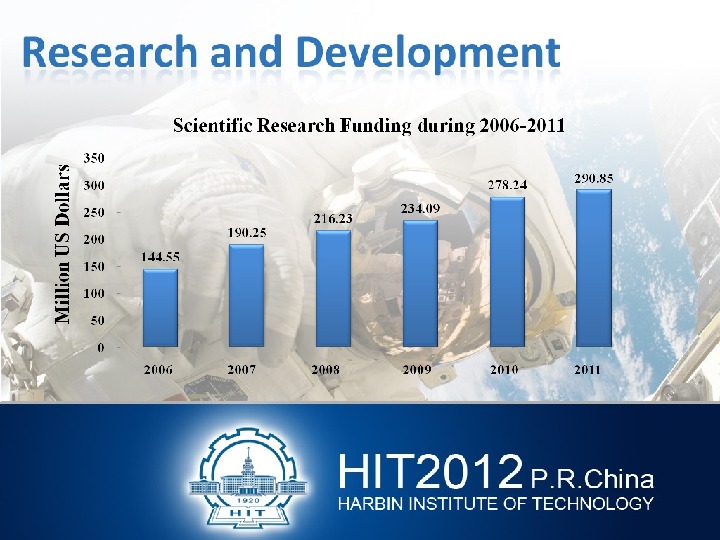 Research and Development

Scientific Research Funding during 2006-2011

Million US Dollars

350
300
250
200
150
100
50
0

144.55
190.25
216.23
234.09
278.24
290.85

2006
2007
2008
2009
2010
2011

1920
HIT

HIT2012 P.R.China
HARBIN INSTITUTE OF TECHNOLOGY